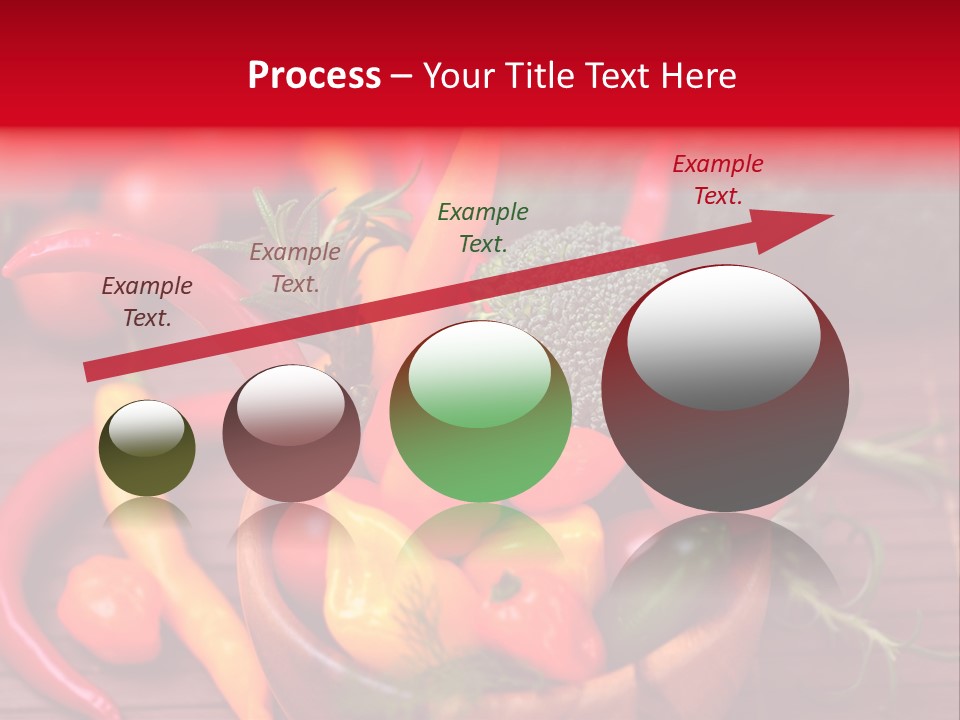 Process – Your Title Text Here

Example Text.

Example Text.

Example Text.

Example Text.